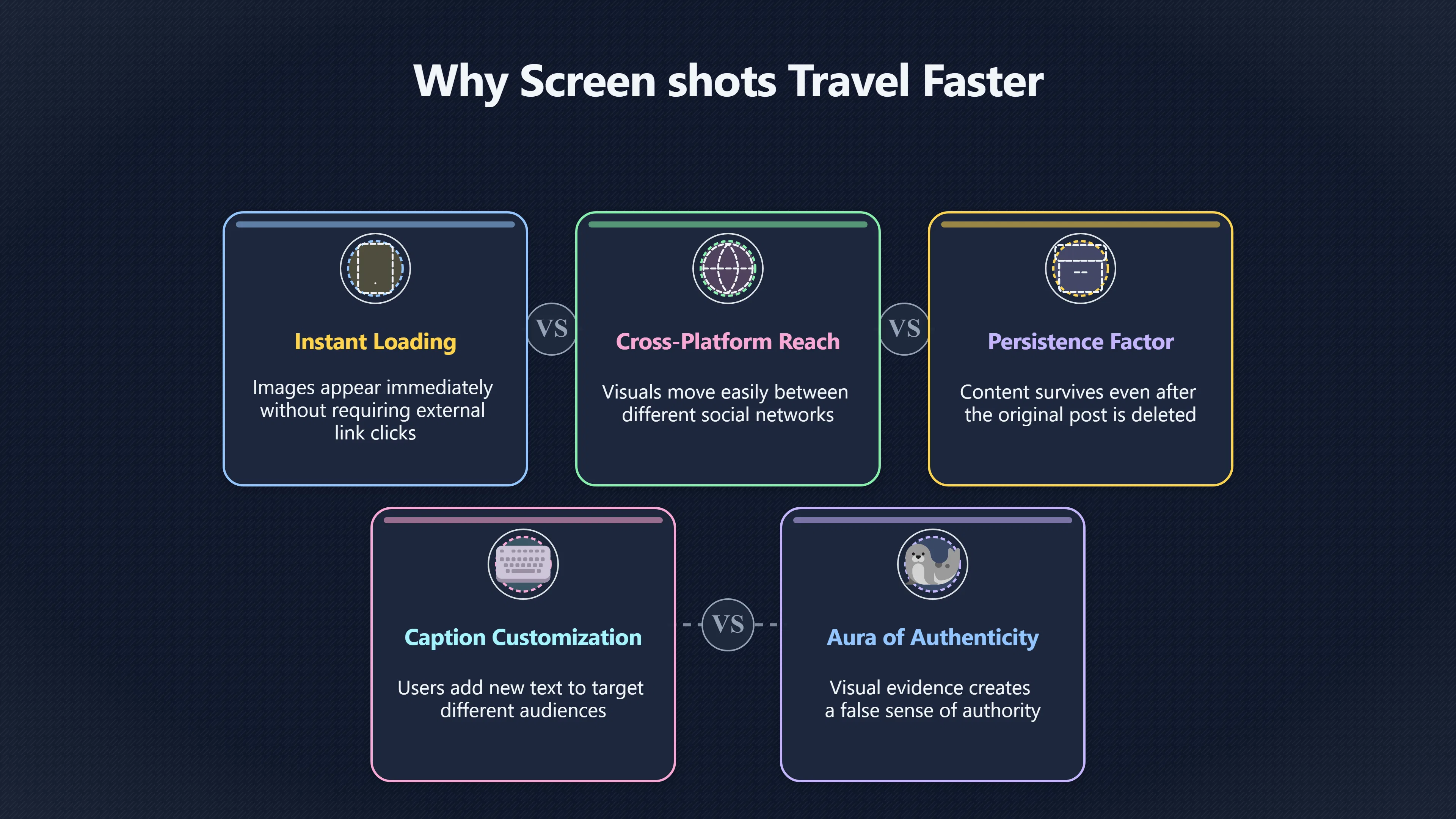 Why Screen shots Travel Faster

Instant Loading

Images appear immediately without requiring external link clicks

VS

Cross-Platform Reach

Visuals move easily between different social networks

VS

Persistence Factor

Content survives even after the original post is deleted

Caption Customization

Users add new text to target different audiences

VS

Aura of Authenticity

Visual evidence creates a false sense of authority